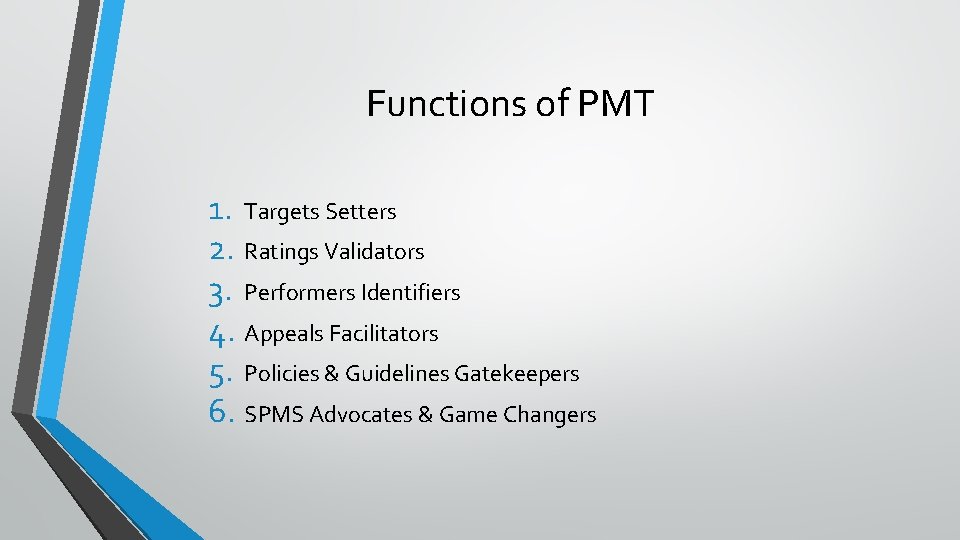 Functions of PMT

1. Targets Setters
2. Ratings Validators
3. Performers Identifiers
4. Appeals Facilitators
5. Policies & Guidelines Gatekeepers
6. SPMS Advocates & Game Changers